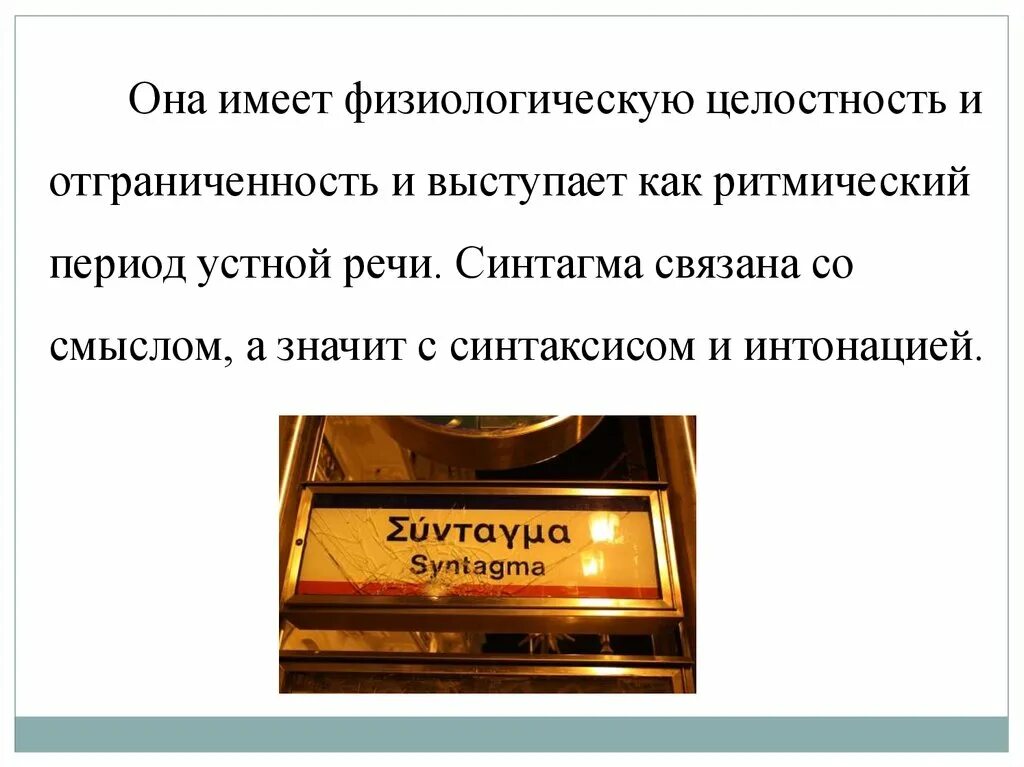 Она имеет физиологическую целостность и отграниченность и выступает как ритмический период устной речи. Синтагма связана со смыслом, а значит с синтаксисом и интонацией.

Σύνταγμα
Syntagma